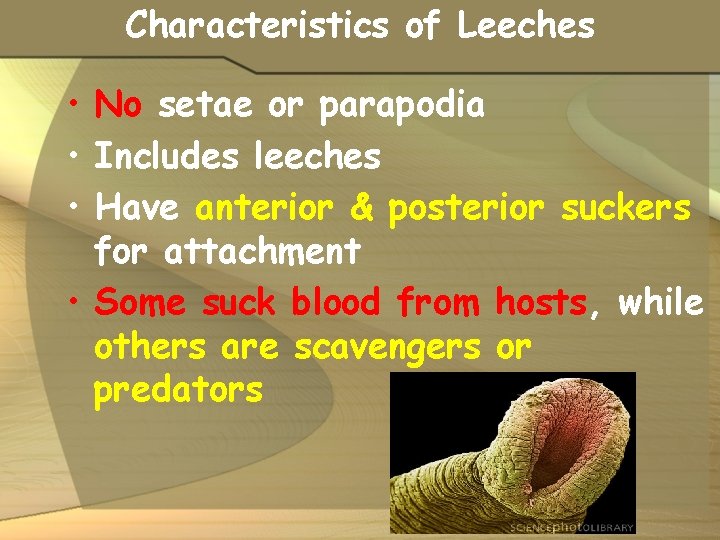 Characteristics of Leeches

• No setae or parapodia
• Includes leeches
• Have anterior & posterior suckers for attachment
• Some suck blood from hosts, while others are scavengers or predators

SCIENCEphotoLIBRARY